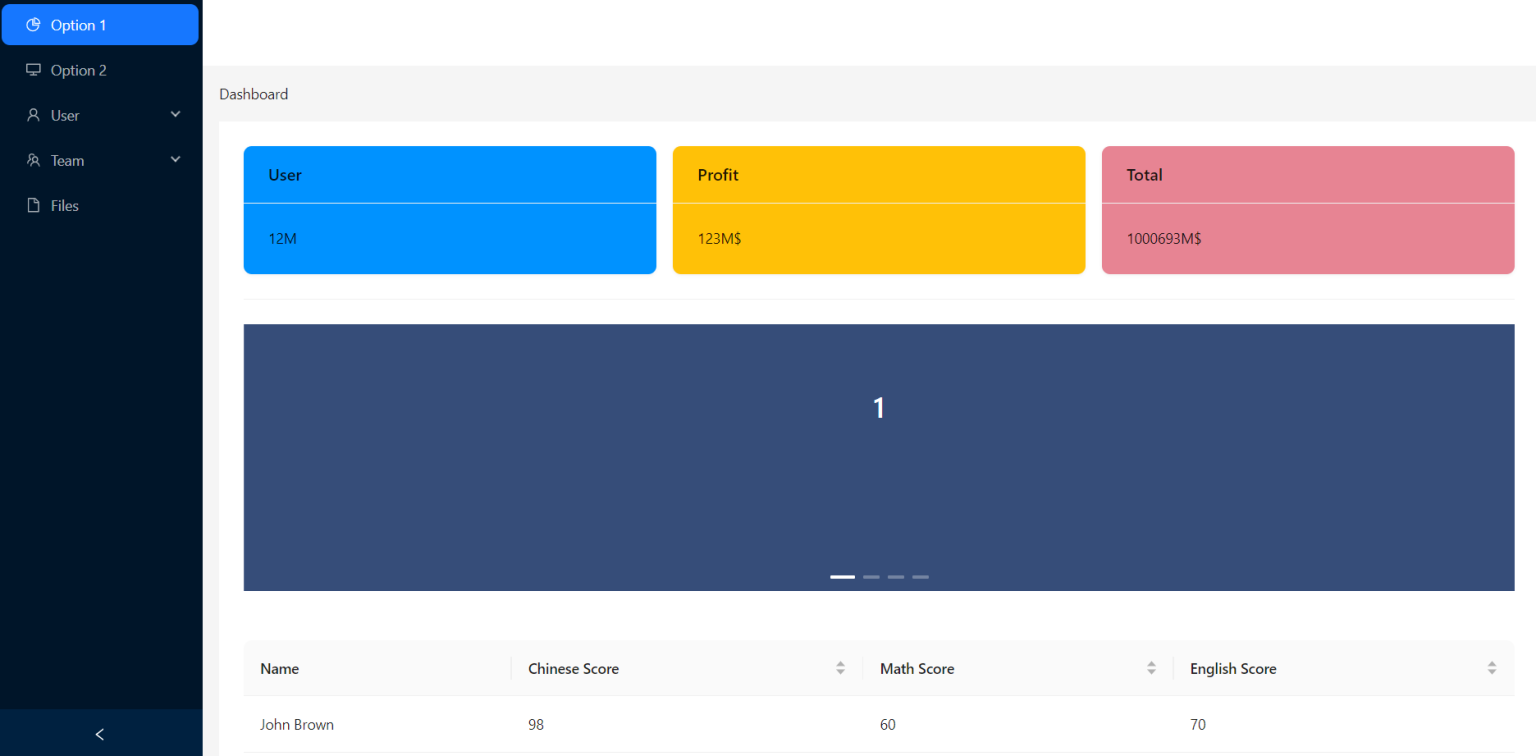 Option 1
Option 2
User
Team
Files
<

Dashboard

User
12M

Profit
123M$

Total
1000693M$

1

| Name | Chinese Score | Math Score | English Score |
|---|---|---|---|
| John Brown | 98 | 60 | 70 |